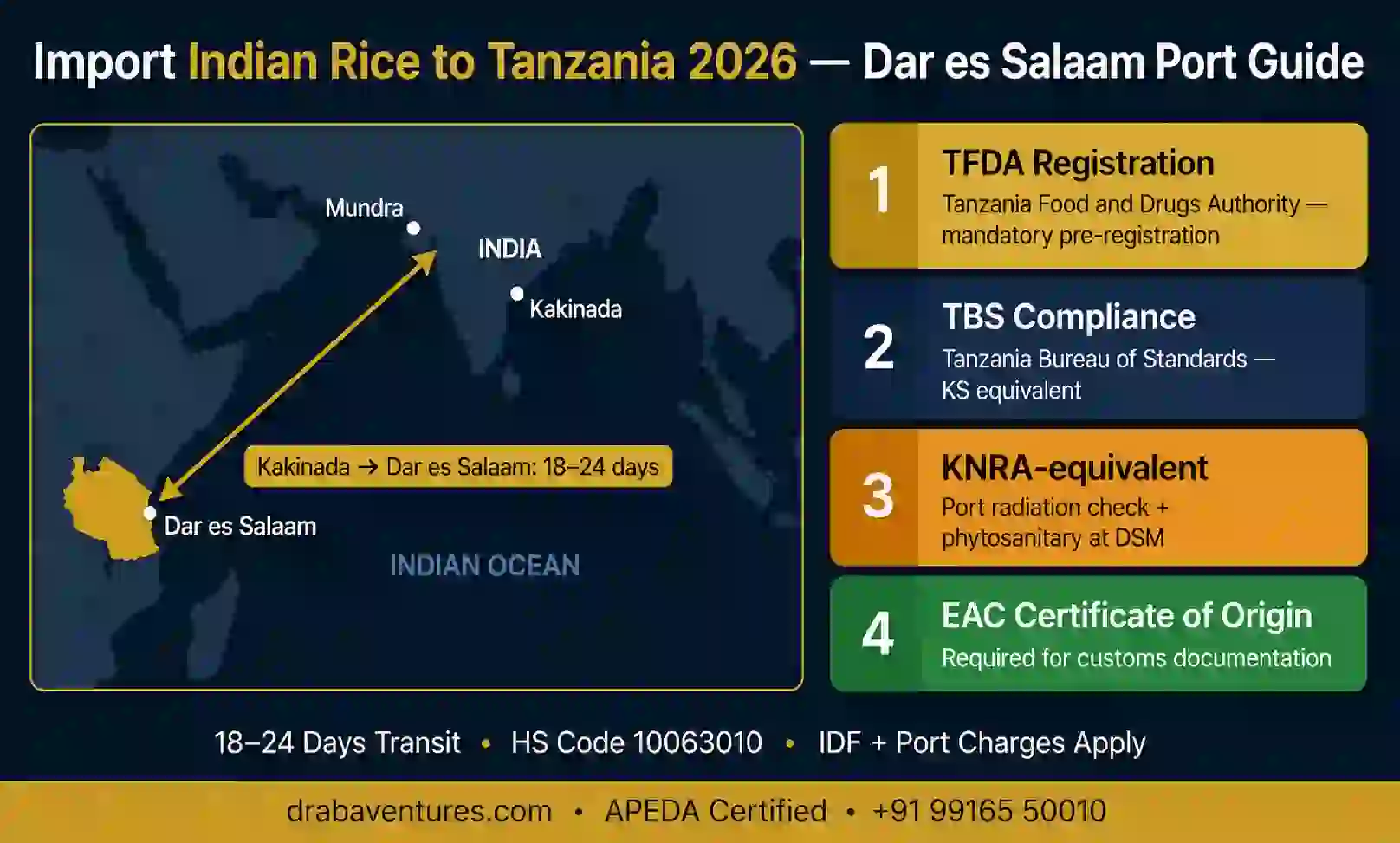 Import Indian Rice to Tanzania 2026 — Dar es Salaam Port Guide

Mundra

INDIA

Kakinada

Kakinada → Dar es Salaam: 18–24 days

Dar es Salaam

INDIAN OCEAN

1 TFDA Registration
Tanzania Food and Drugs Authority — mandatory pre-registration

2 TBS Compliance
Tanzania Bureau of Standards — KS equivalent

3 KNRA-equivalent
Port radiation check + phytosanitary at DSM

4 EAC Certificate of Origin
Required for customs documentation

18–24 Days Transit • HS Code 10063010 • IDF + Port Charges Apply

drabaventures.com • APEDA Certified • +91 99165 50010